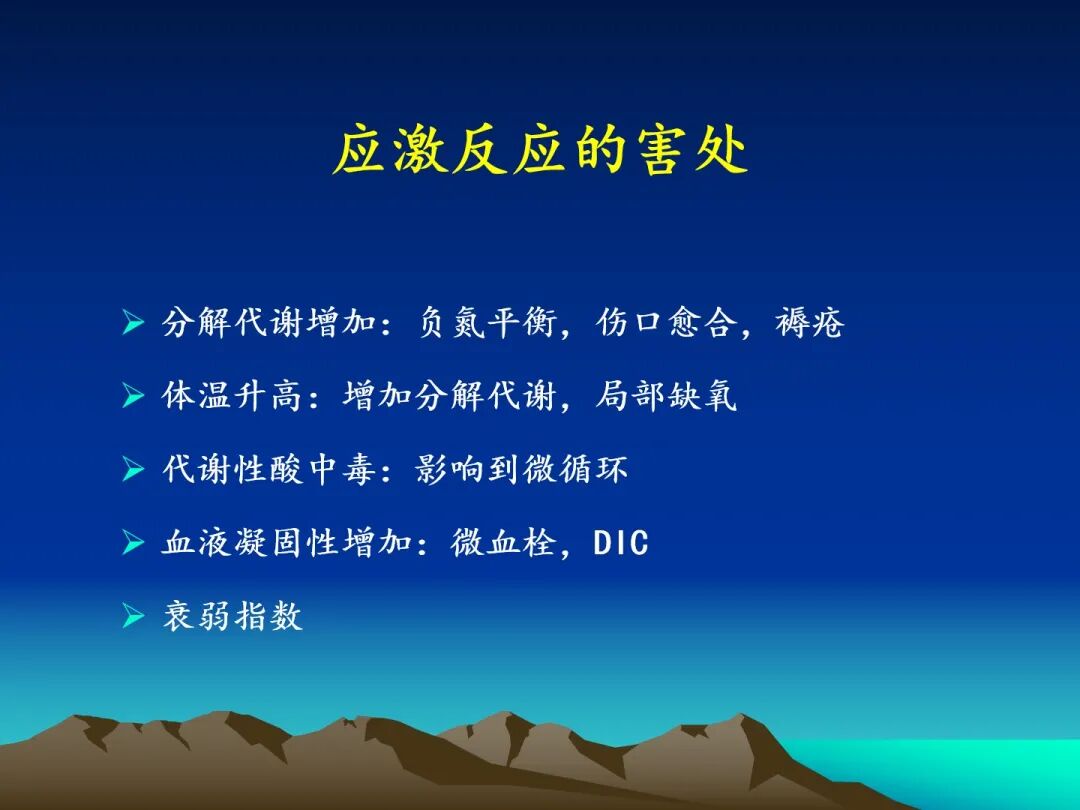 应激反应的害处

➢ 分解代谢增加：负氮平衡，伤口愈合，褥疮

➢ 体温升高：增加分解代谢，局部缺氧

➢ 代谢性酸中毒：影响到微循环

➢ 血液凝固性增加：微血栓，DIC

➢ 衰弱指数